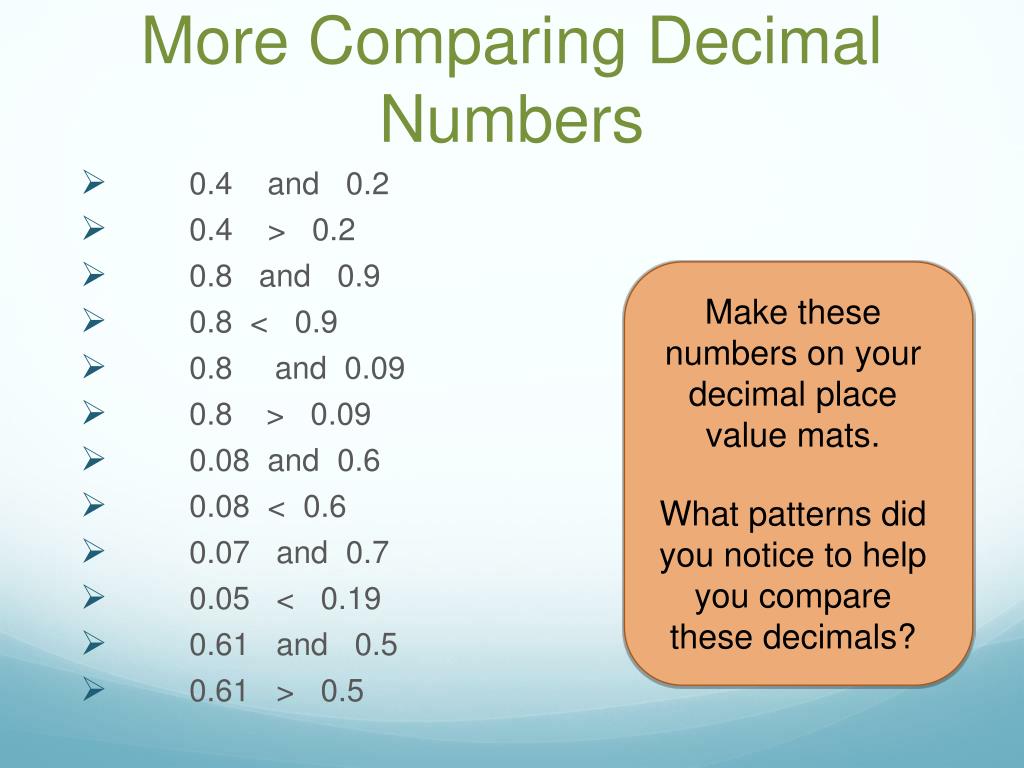 More Comparing Decimal Numbers

➢ 0.4 and 0.2
➢ 0.4 > 0.2
➢ 0.8 and 0.9
➢ 0.8 < 0.9
➢ 0.8 and 0.09
➢ 0.8 > 0.09
➢ 0.08 and 0.6
➢ 0.08 < 0.6
➢ 0.07 and 0.7
➢ 0.05 < 0.19
➢ 0.61 and 0.5
➢ 0.61 > 0.5

Make these numbers on your decimal place value mats.

What patterns did you notice to help you compare these decimals?